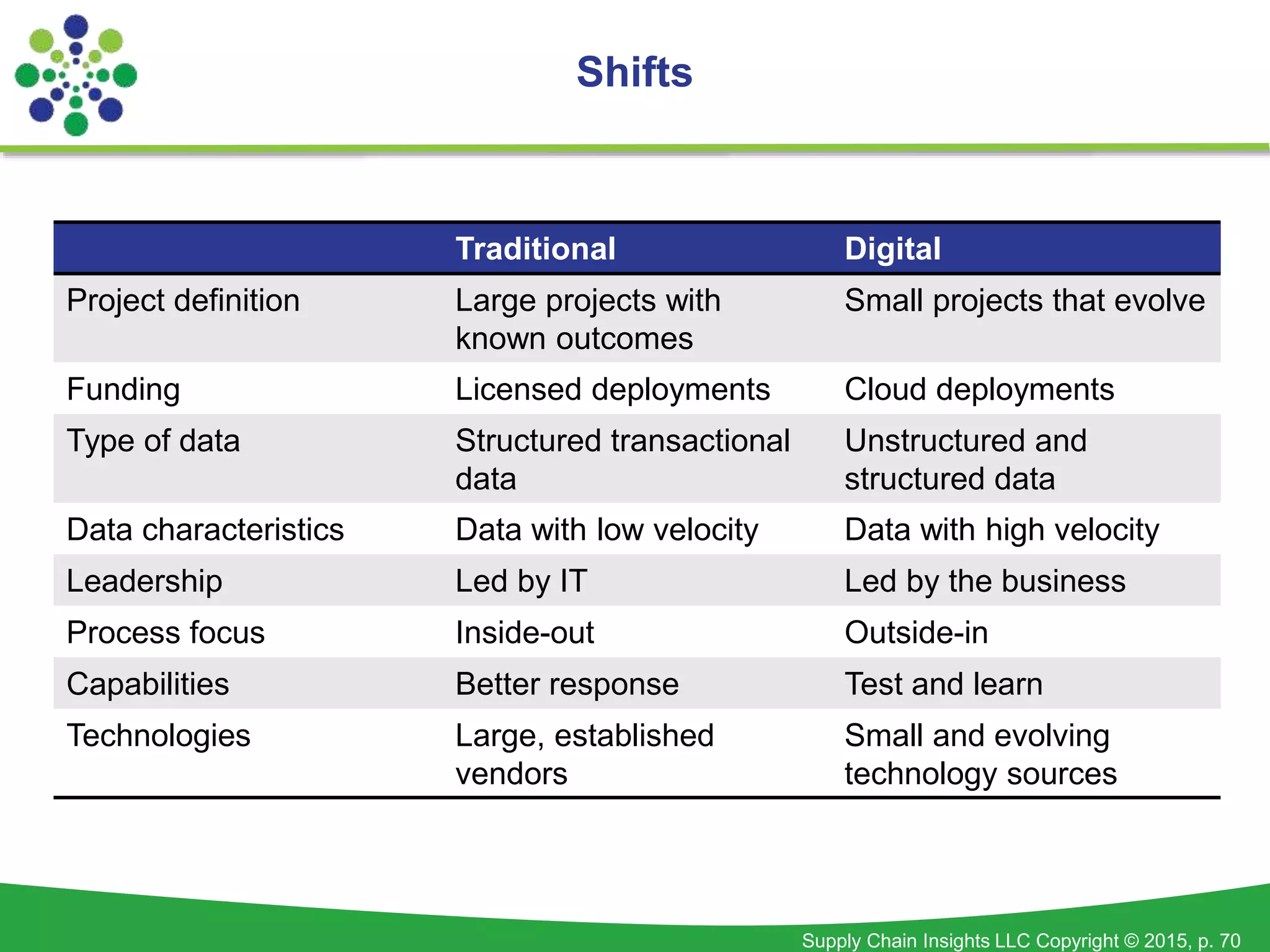 Shifts

| | Traditional | Digital |
|---|---|---|
| Project definition | Large projects with known outcomes | Small projects that evolve |
| Funding | Licensed deployments | Cloud deployments |
| Type of data | Structured transactional data | Unstructured and structured data |
| Data characteristics | Data with low velocity | Data with high velocity |
| Leadership | Led by IT | Led by the business |
| Process focus | Inside-out | Outside-in |
| Capabilities | Better response | Test and learn |
| Technologies | Large, established vendors | Small and evolving technology sources |

Supply Chain Insights LLC Copyright © 2015, p. 70